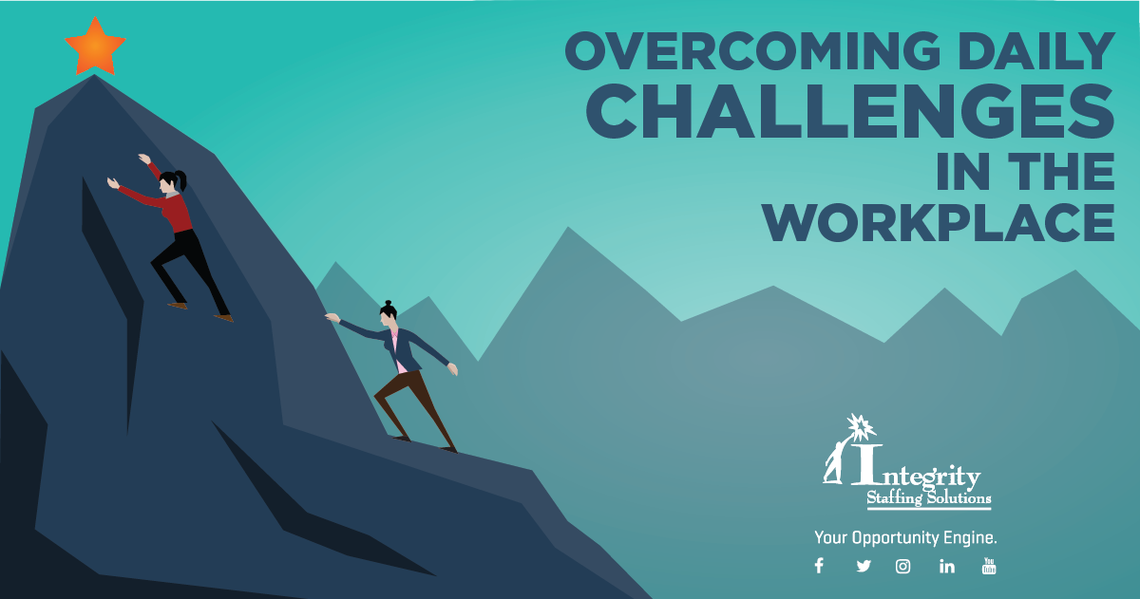 OVERCOMING DAILY CHALLENGES IN THE WORKPLACE

Integrity Staffing Solutions

Your Opportunity Engine.